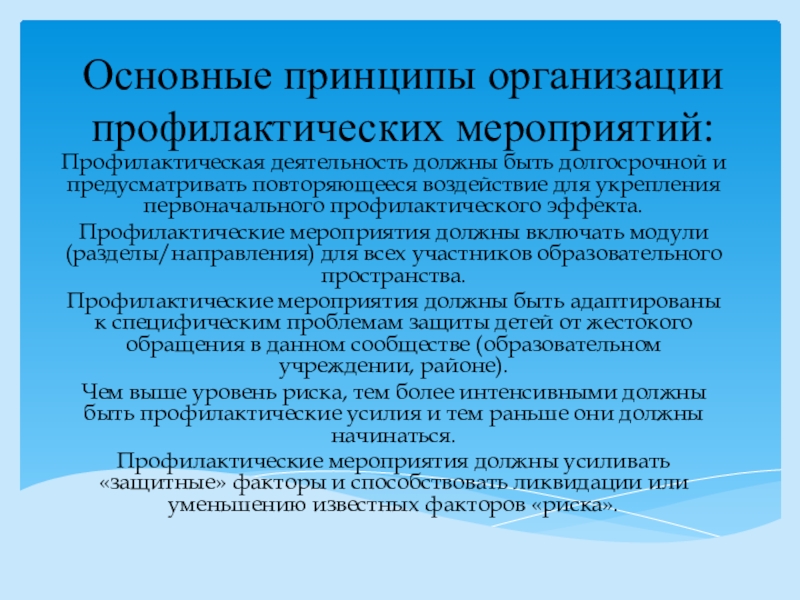 Основные принципы организации профилактических мероприятий:

Профилактическая деятельность должны быть долгосрочной и предусматривать повторяющееся воздействие для укрепления первоначального профилактического эффекта.

Профилактические мероприятия должны включать модули (разделы/направления) для всех участников образовательного пространства.

Профилактические мероприятия должны быть адаптированы к специфическим проблемам защиты детей от жестокого обращения в данном сообществе (образовательном учреждении, районе).

Чем выше уровень риска, тем более интенсивными должны быть профилактические усилия и тем раньше они должны начинаться.

Профилактические мероприятия должны усиливать «защитные» факторы и способствовать ликвидации или уменьшению известных факторов «риска».